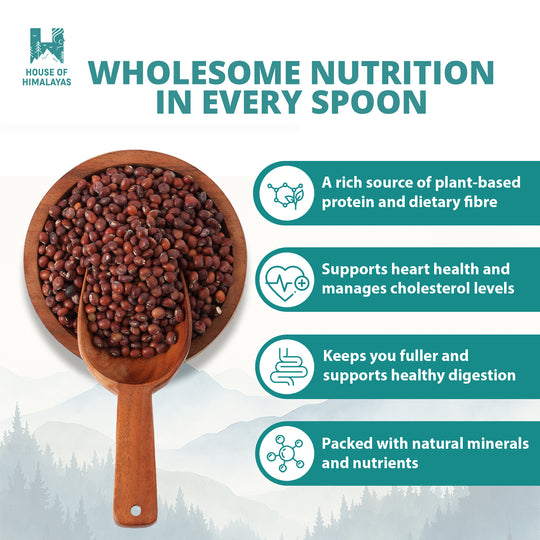 HOUSE OF HIMALAYAS

WHOLESOME NUTRITION IN EVERY SPOON

A rich source of plant-based protein and dietary fibre

Supports heart health and manages cholesterol levels

Keeps you fuller and supports healthy digestion

Packed with natural minerals and nutrients